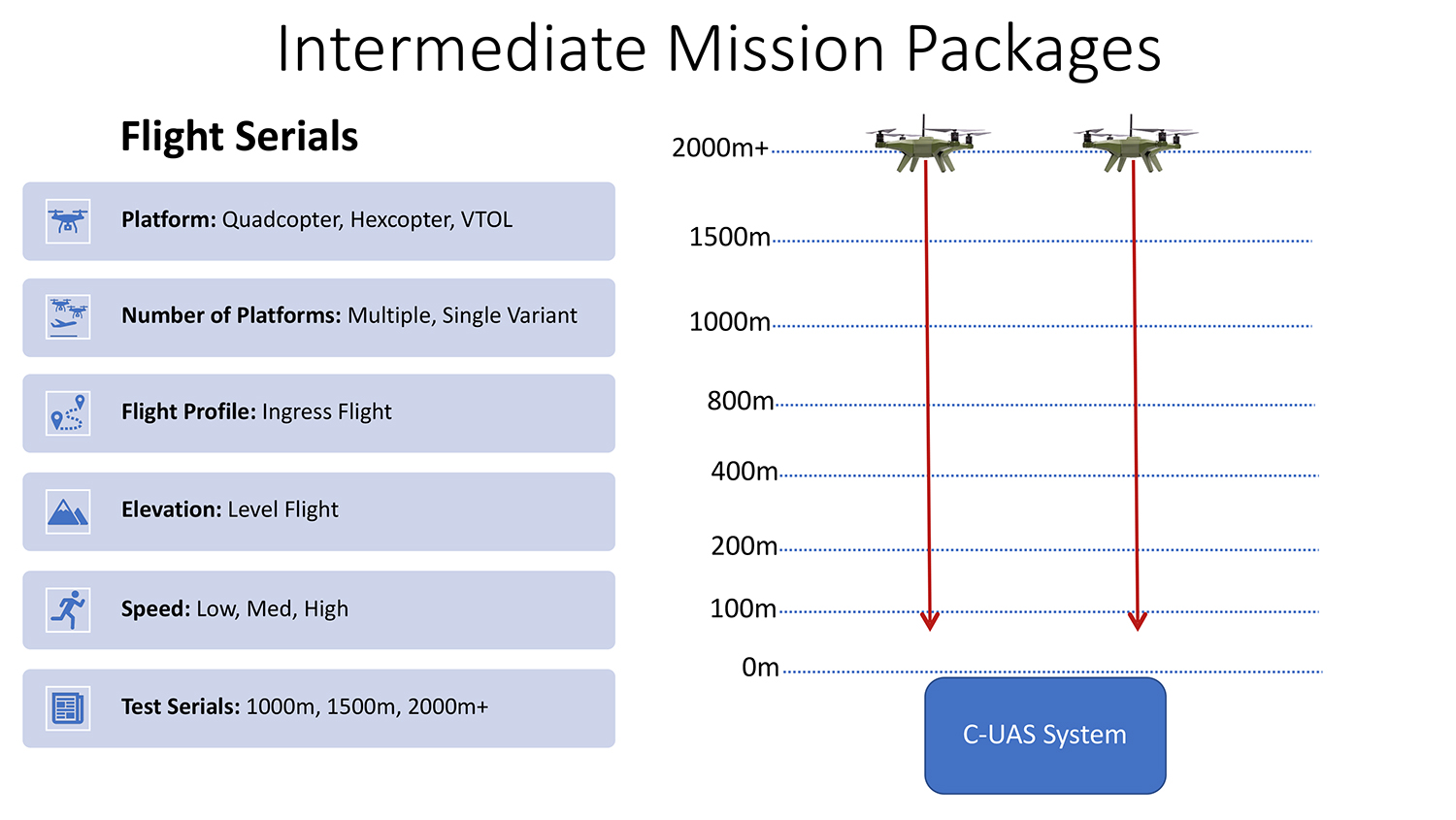 Intermediate Mission Packages

Flight Serials

Platform: Quadcopter, Hexcopter, VTOL

Number of Platforms: Multiple, Single Variant

Flight Profile: Ingress Flight

Elevation: Level Flight

Speed: Low, Med, High

Test Serials: 1000m, 1500m, 2000m+

2000m+

1500m

1000m

800m

400m

200m

100m

0m

C-UAS System